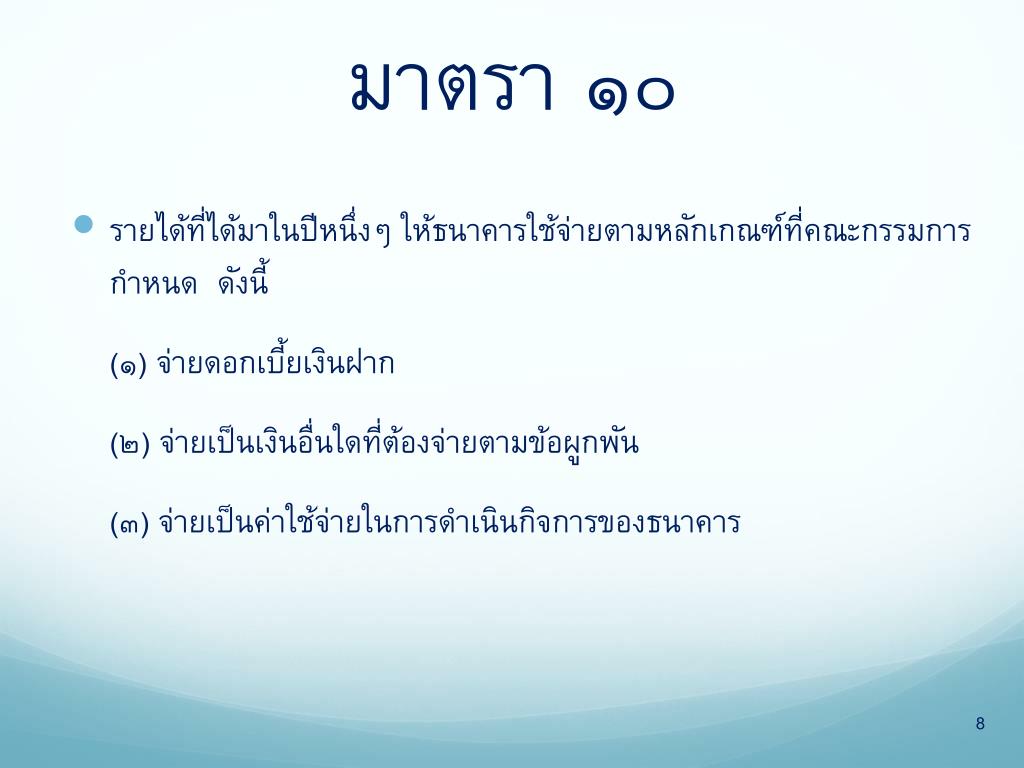 มาตรา ๑๐

รายได้ที่ได้มาในปีหนึ่งๆ ให้ธนาคารใช้จ่ายตามหลักเกณฑ์ที่คณะกรรมการกำหนด ดังนี้

(๑) จ่ายดอกเบี้ยเงินฝาก

(๒) จ่ายเป็นเงินอื่นใดที่ต้องจ่ายตามข้อผูกพัน

(๓) จ่ายเป็นค่าใช้จ่ายในการดำเนินกิจการของธนาคาร

8